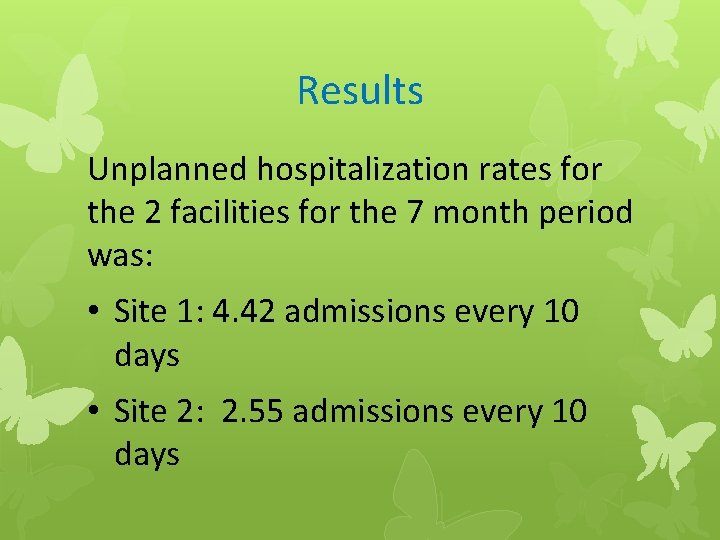 Results

Unplanned hospitalization rates for the 2 facilities for the 7 month period was:

• Site 1: 4.42 admissions every 10 days

• Site 2: 2.55 admissions every 10 days